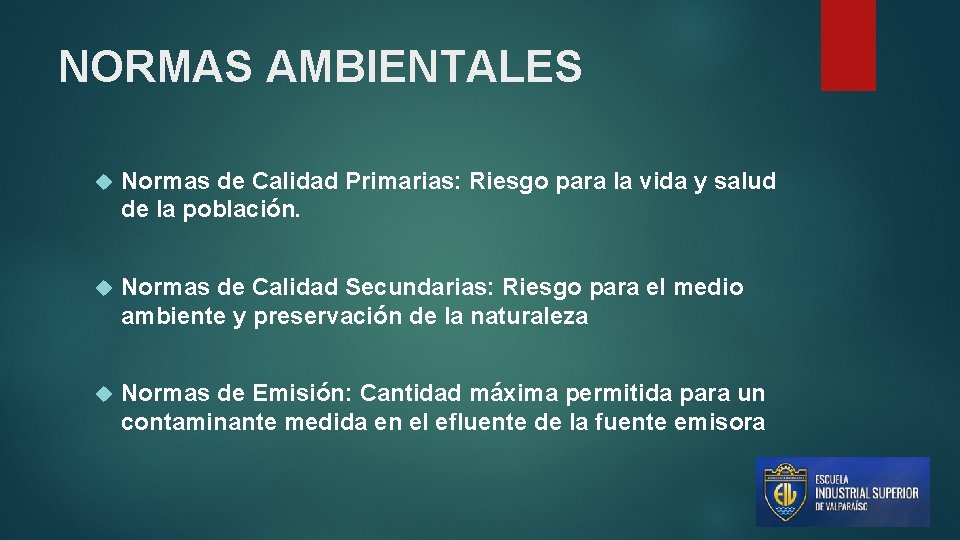 NORMAS AMBIENTALES

Normas de Calidad Primarias: Riesgo para la vida y salud de la población.

Normas de Calidad Secundarias: Riesgo para el medio ambiente y preservación de la naturaleza

Normas de Emisión: Cantidad máxima permitida para un contaminante medida en el efluente de la fuente emisora

EIV
ESCUELA INDUSTRIAL SUPERIOR DE VALPARAÍSO